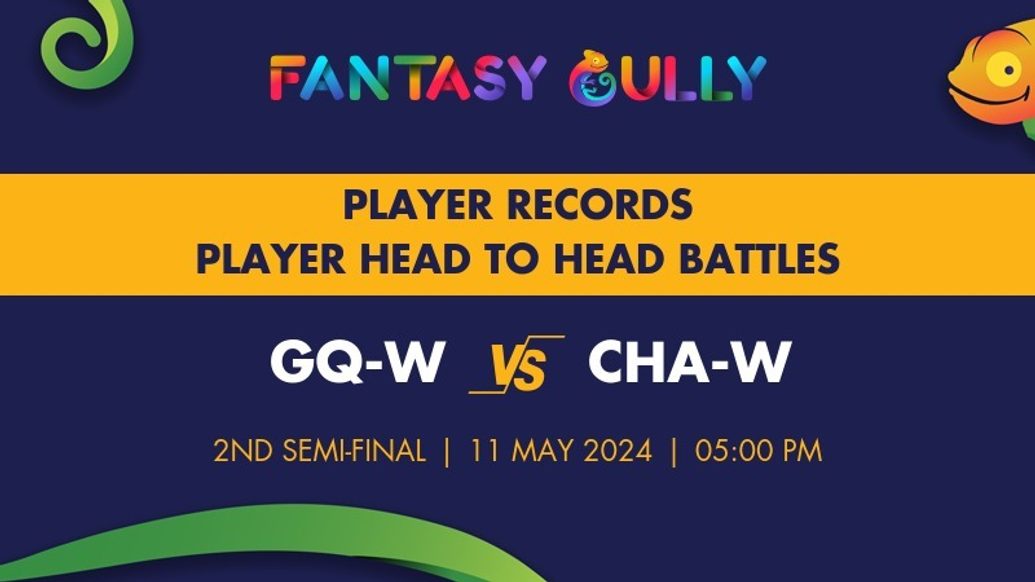 FANTASY GULLY

PLAYER RECORDS
PLAYER HEAD TO HEAD BATTLES

GQ-W VS CHA-W

2ND SEMI-FINAL | 11 MAY 2024 | 05:00 PM